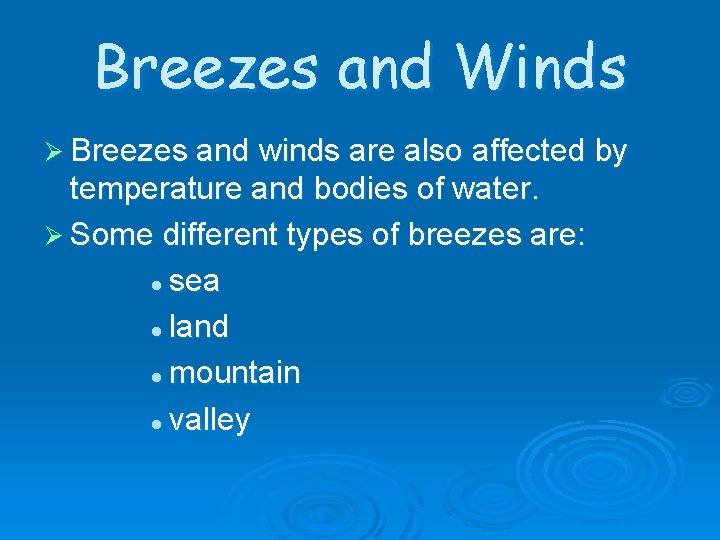 Breezes and Winds

➢ Breezes and winds are also affected by temperature and bodies of water.

➢ Some different types of breezes are:

• sea
• land
• mountain
• valley